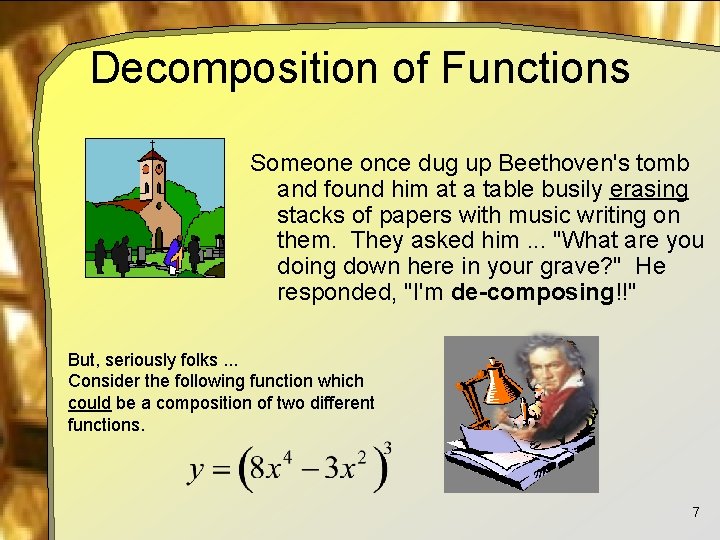 Decomposition of Functions

Someone once dug up Beethoven's tomb and found him at a table busily erasing stacks of papers with music writing on them. They asked him ... "What are you doing down here in your grave?" He responded, "I'm de-composing!!"

But, seriously folks ...
Consider the following function which could be a composition of two different functions.

$y = \left(8x^4 - 3x^2\right)^3$

7